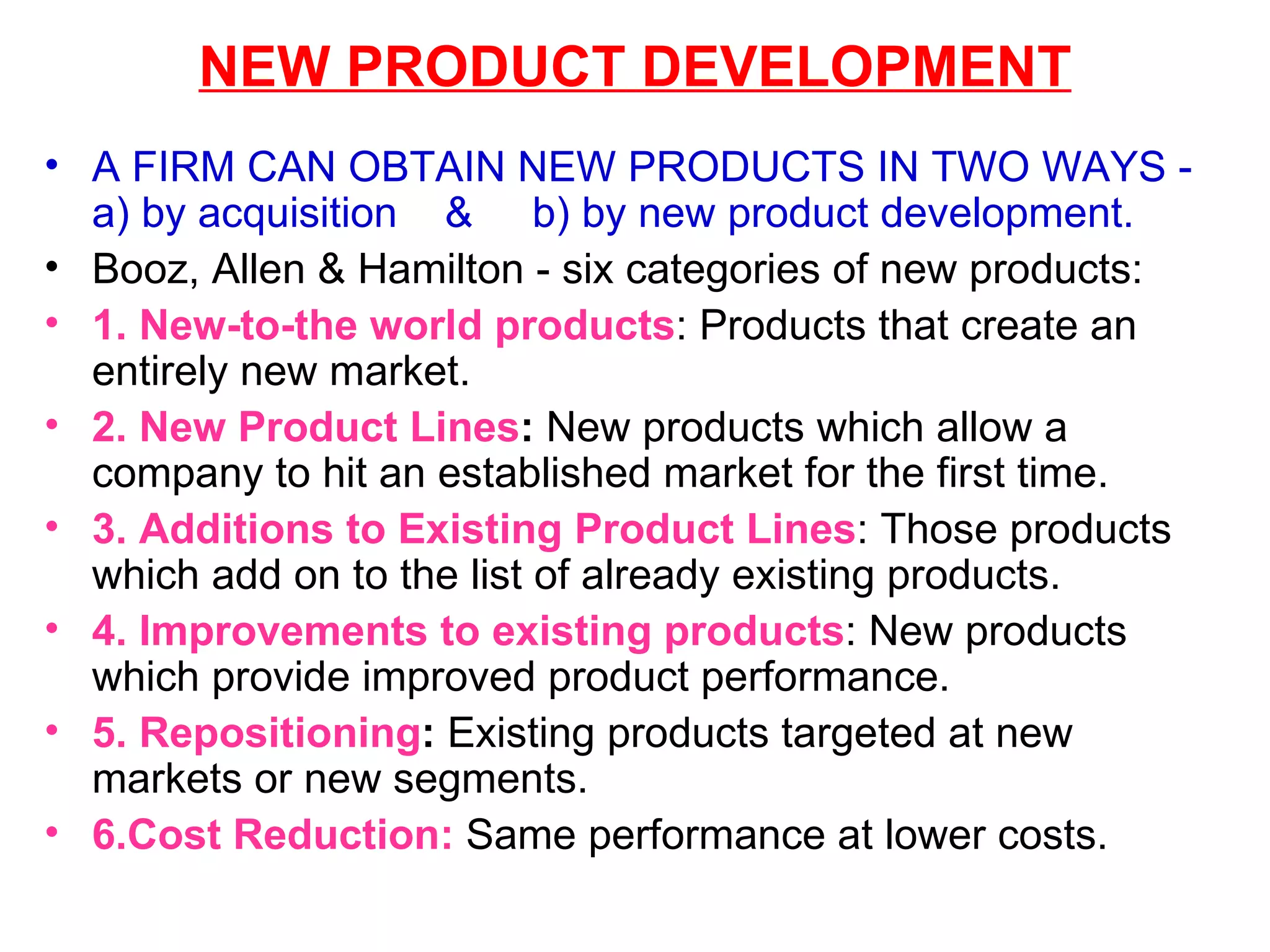 NEW PRODUCT DEVELOPMENT

• A FIRM CAN OBTAIN NEW PRODUCTS IN TWO WAYS - a) by acquisition & b) by new product development.
• Booz, Allen & Hamilton - six categories of new products:
• 1. New-to-the world products: Products that create an entirely new market.
• 2. New Product Lines: New products which allow a company to hit an established market for the first time.
• 3. Additions to Existing Product Lines: Those products which add on to the list of already existing products.
• 4. Improvements to existing products: New products which provide improved product performance.
• 5. Repositioning: Existing products targeted at new markets or new segments.
• 6.Cost Reduction: Same performance at lower costs.